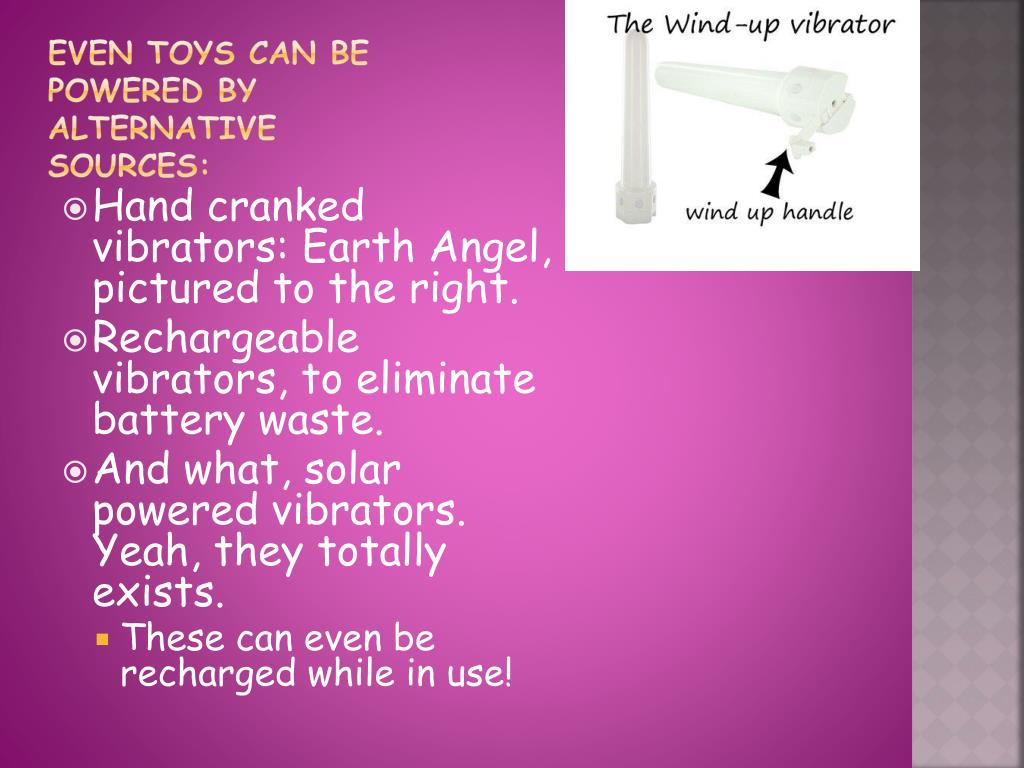 EVEN TOYS CAN BE POWERED BY ALTERNATIVE SOURCES:

The Wind-up vibrator

wind up handle

Hand cranked vibrators: Earth Angel, pictured to the right.

Rechargeable vibrators, to eliminate battery waste.

And what, solar powered vibrators. Yeah, they totally exists.

These can even be recharged while in use!